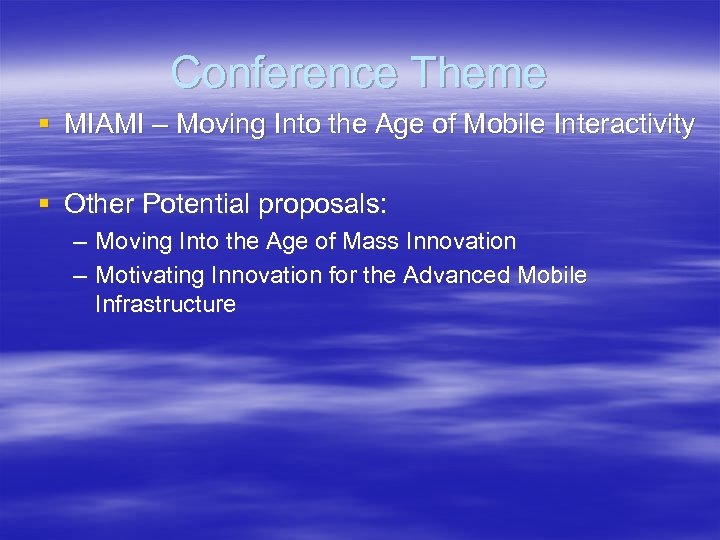 Conference Theme

▪ MIAMI – Moving Into the Age of Mobile Interactivity

▪ Other Potential proposals:
– Moving Into the Age of Mass Innovation
– Motivating Innovation for the Advanced Mobile Infrastructure